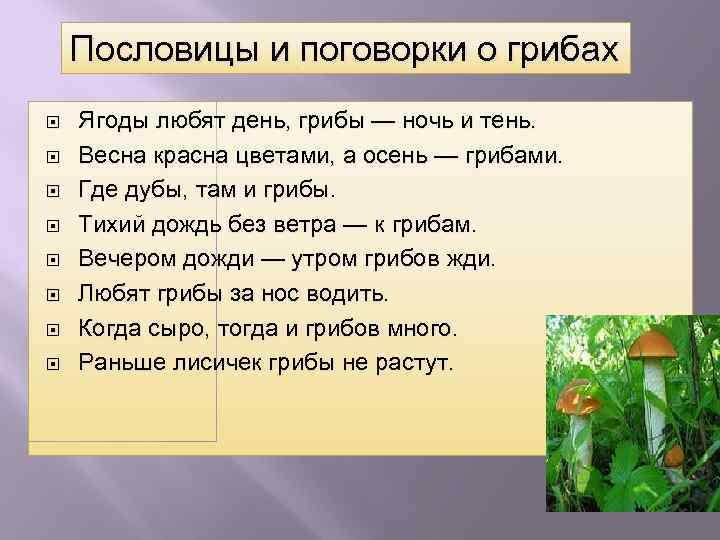 Пословицы и поговорки о грибах

Ягоды любят день, грибы — ночь и тень.
Весна красна цветами, а осень — грибами.
Где дубы, там и грибы.
Тихий дождь без ветра — к грибам.
Вечером дожди — утром грибов жди.
Любят грибы за нос водить.
Когда сыро, тогда и грибов много.
Раньше лисичек грибы не растут.